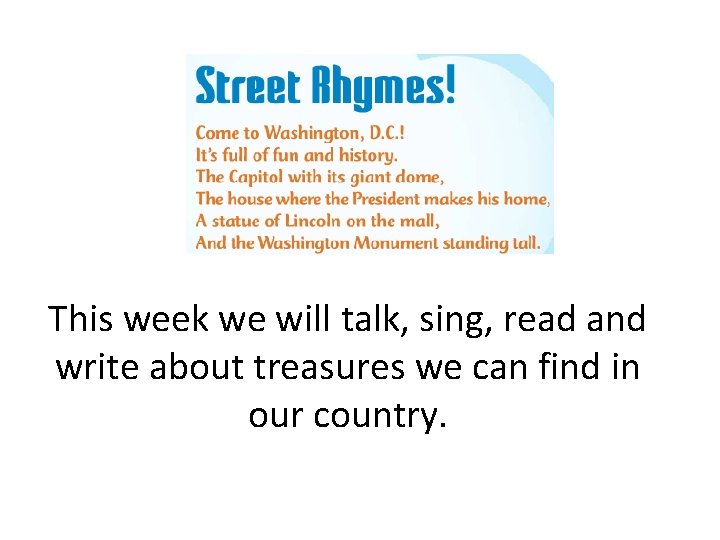 Street Rhymes!

Come to Washington, D.C.!
It's full of fun and history.
The Capitol with its giant dome,
The house where the President makes his home,
A statue of Lincoln on the mall,
And the Washington Monument standing tall.

This week we will talk, sing, read and write about treasures we can find in our country.